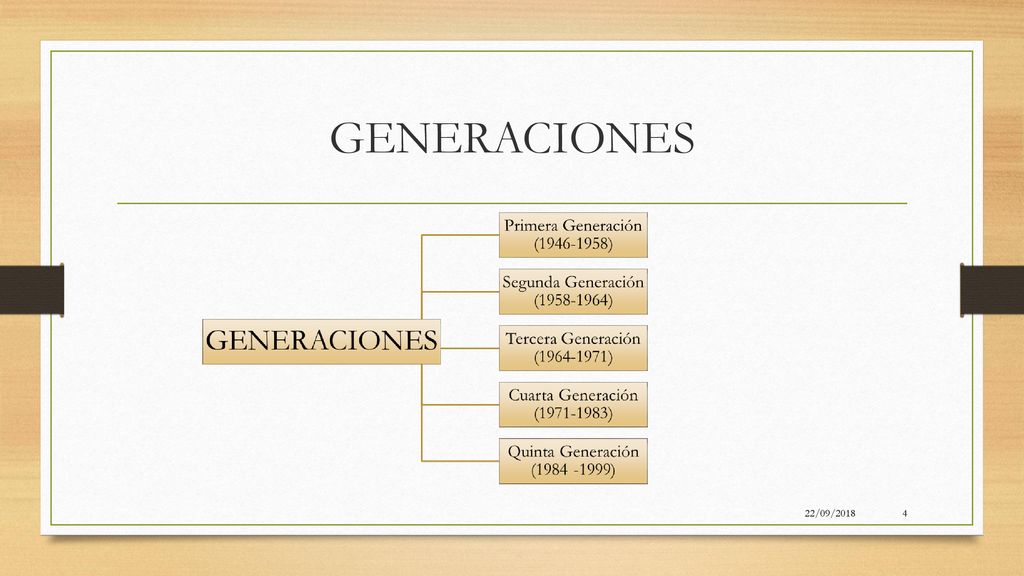 GENERACIONES

GENERACIONES

Primera Generación (1946-1958)

Segunda Generación (1958-1964)

Tercera Generación (1964-1971)

Cuarta Generación (1971-1983)

Quinta Generación (1984 -1999)

22/09/2018

4